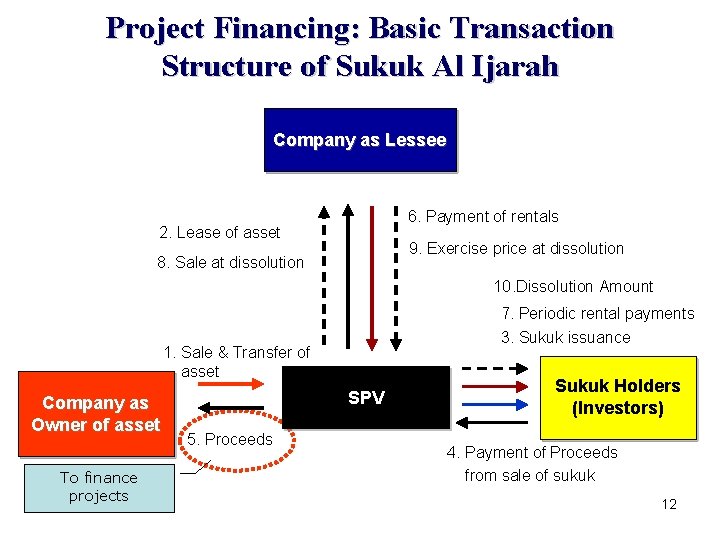 Project Financing: Basic Transaction Structure of Sukuk Al Ijarah

Company as Lessee

2. Lease of asset

8. Sale at dissolution

6. Payment of rentals

9. Exercise price at dissolution

10.Dissolution Amount

7. Periodic rental payments

3. Sukuk issuance

1. Sale & Transfer of asset

Company as Owner of asset

SPV

Sukuk Holders (Investors)

5. Proceeds

4. Payment of Proceeds from sale of sukuk

To finance projects

12